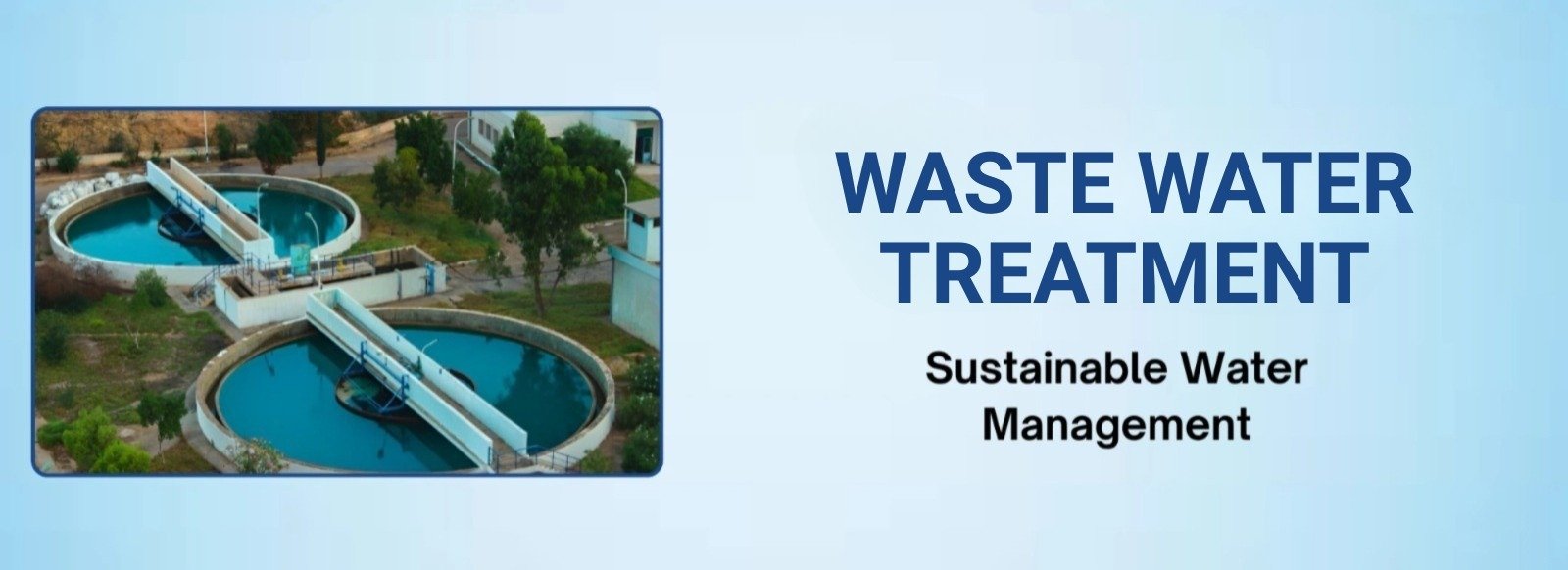 WASTE WATER TREATMENT

Sustainable Water Management